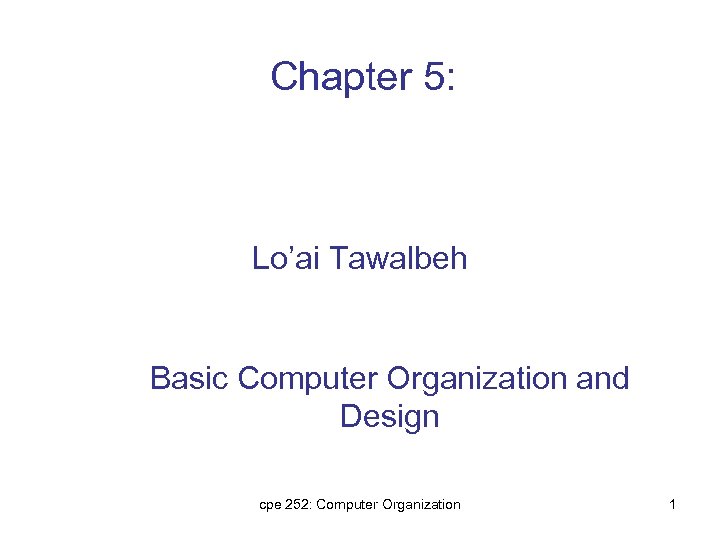 Chapter 5:

Lo’ai Tawalbeh

Basic Computer Organization and Design

cpe 252: Computer Organization

1